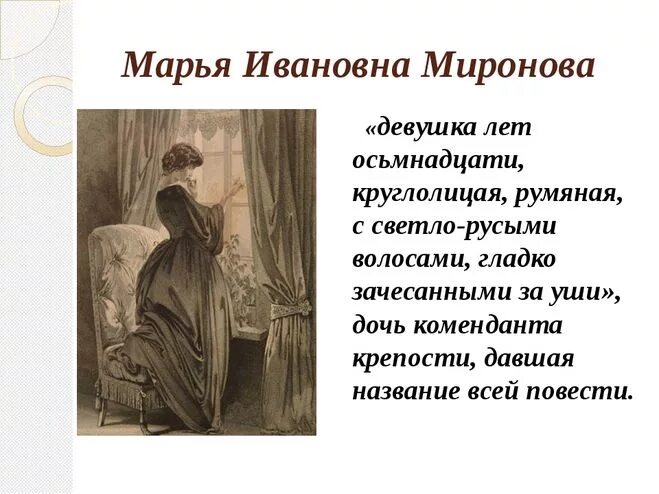 Марья Ивановна Миронова

«девушка лет осьмнадцати, круглолицая, румяная, с светло-русыми волосами, гладко зачесанными за уши», дочь коменданта крепости, давшая название всей повести.